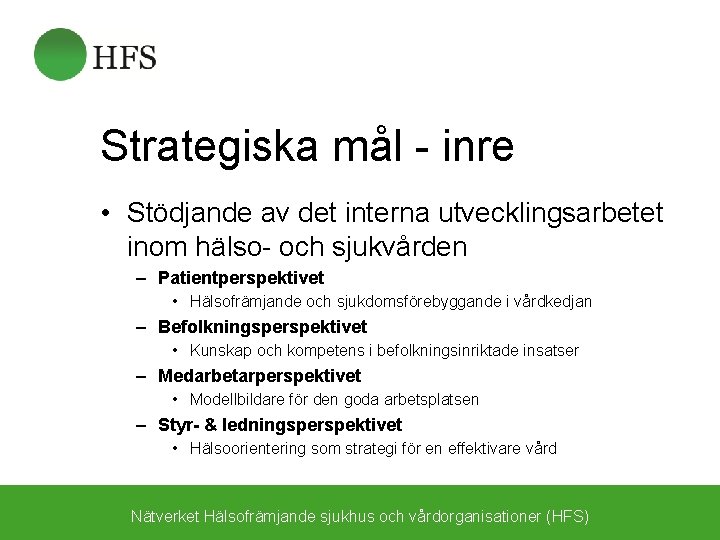 HFS

Strategiska mål - inre

• Stödjande av det interna utvecklingsarbetet inom hälso- och sjukvården

– Patientperspektivet

• Hälsofrämjande och sjukdomsförebyggande i vårdkedjan

– Befolkningsperspektivet

• Kunskap och kompetens i befolkningsinriktade insatser

– Medarbetarperspektivet

• Modellbildare för den goda arbetsplatsen

– Styr- & ledningsperspektivet

• Hälsoorientering som strategi för en effektivare vård

Nätverket Hälsofrämjande sjukhus och vårdorganisationer (HFS)